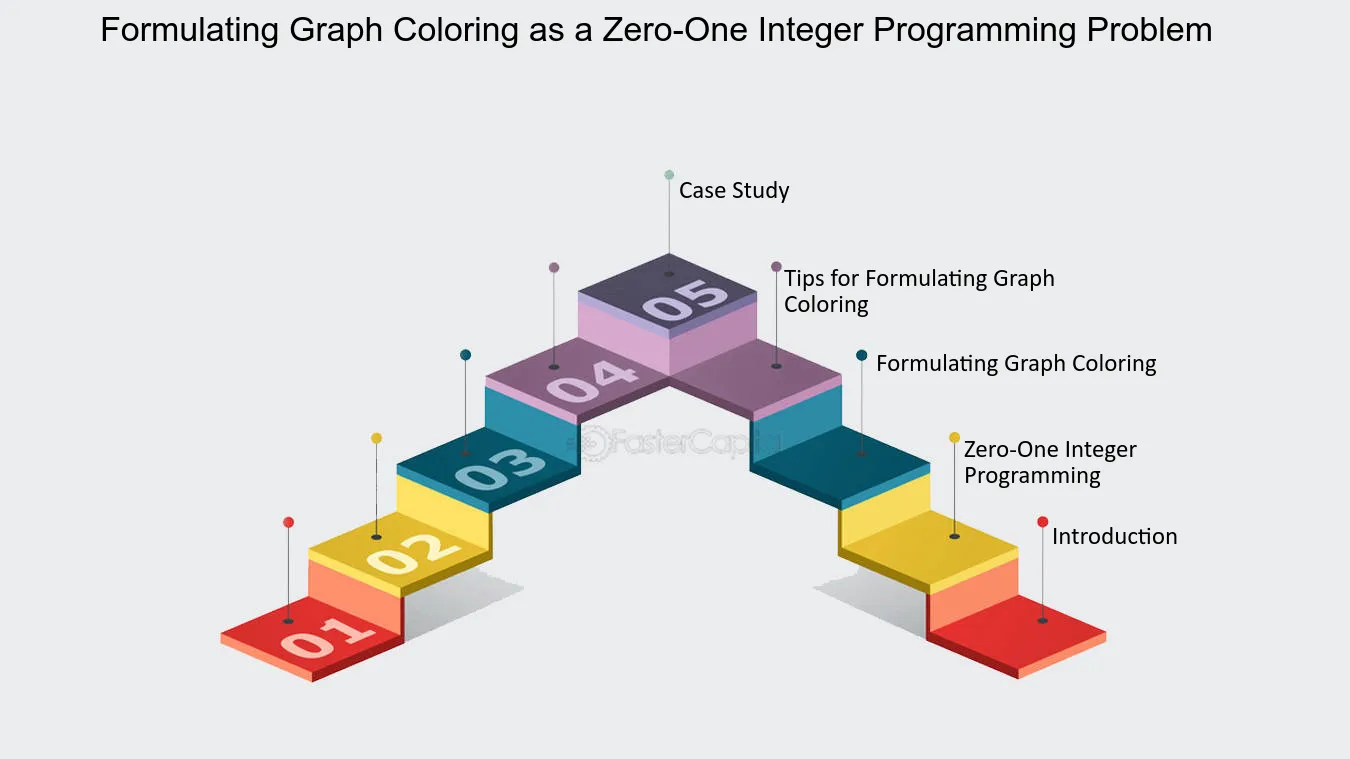 Formulating Graph Coloring as a Zero-One Integer Programming Problem

Case Study

Tips for Formulating Graph Coloring

Formulating Graph Coloring

Zero-One Integer Programming

Introduction

05

04

03

02

01

FasterCapital